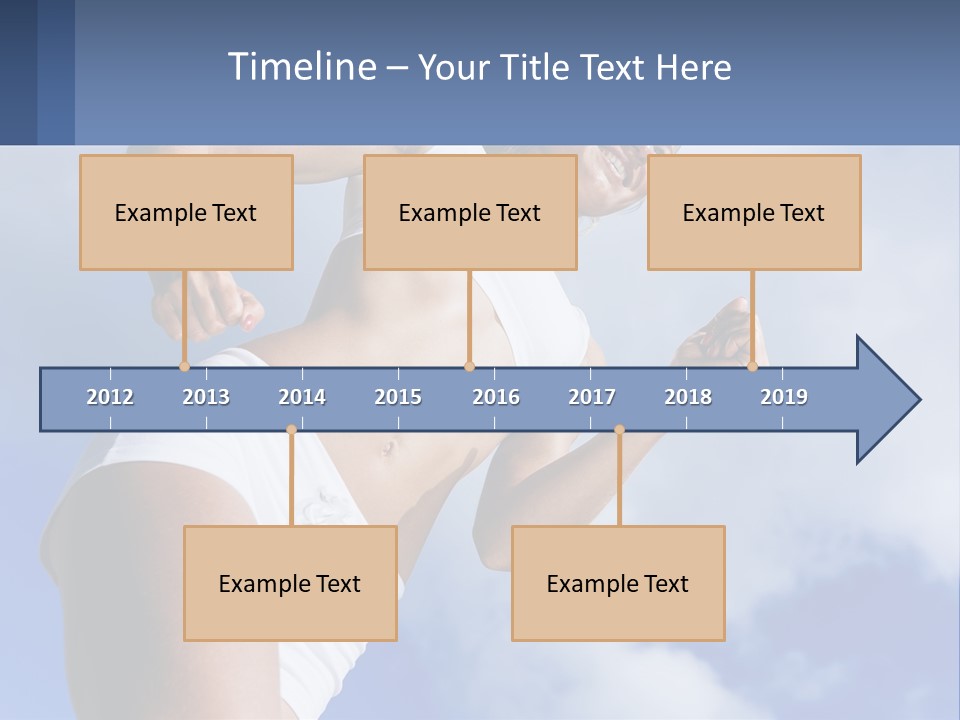 Timeline – Your Title Text Here

Example Text

Example Text

Example Text

2012 2013 2014 2015 2016 2017 2018 2019

Example Text

Example Text